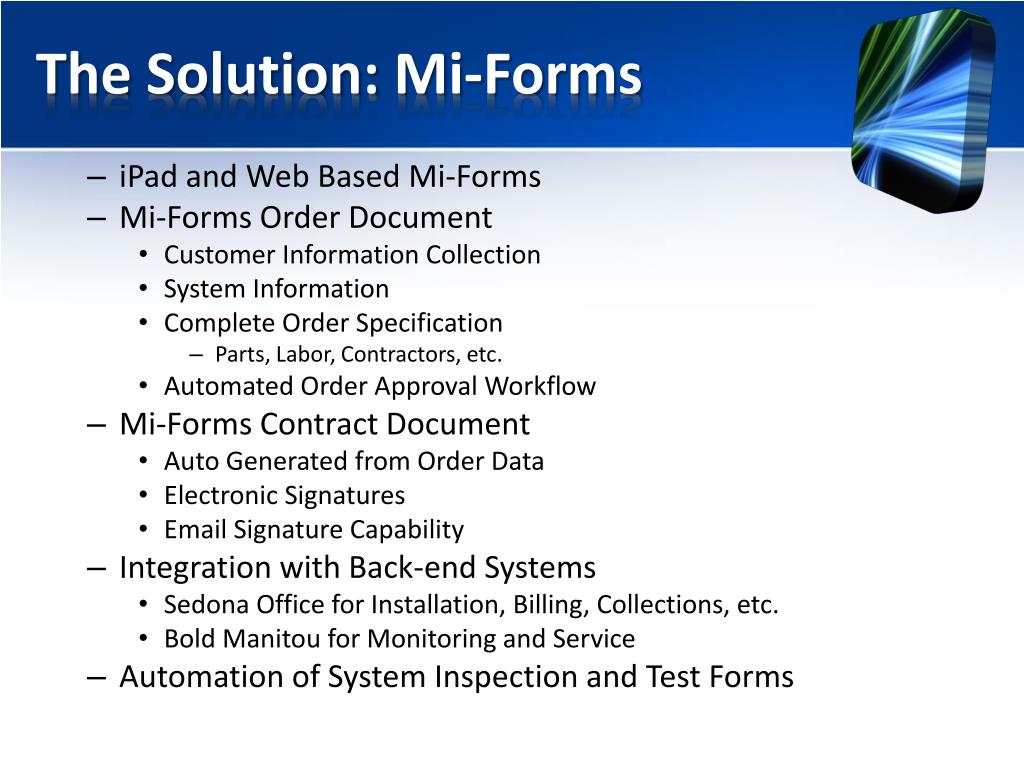 The Solution: Mi-Forms

– iPad and Web Based Mi-Forms
– Mi-Forms Order Document
• Customer Information Collection
• System Information
• Complete Order Specification
– Parts, Labor, Contractors, etc.
• Automated Order Approval Workflow
– Mi-Forms Contract Document
• Auto Generated from Order Data
• Electronic Signatures
• Email Signature Capability
– Integration with Back-end Systems
• Sedona Office for Installation, Billing, Collections, etc.
• Bold Manitou for Monitoring and Service
– Automation of System Inspection and Test Forms